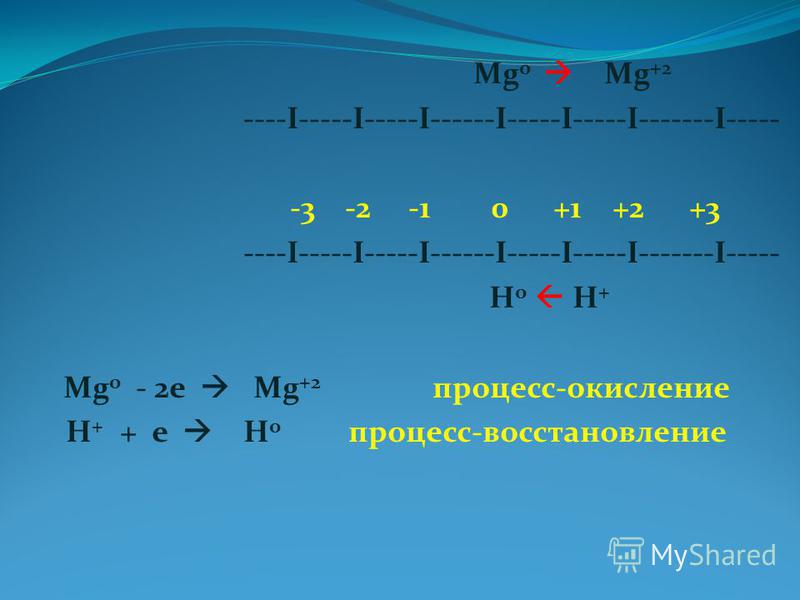 $Mg^0 \rightarrow Mg^{+2}$

----I-----I-----I------I-----I-----I-------I-----

-3 -2 -1 0 +1 +2 +3

----I-----I-----I------I-----I-----I-------I-----

$H^0 \leftarrow H^+$

$Mg^0 - 2e \rightarrow Mg^{+2}$ процесс-окисление

$H^+ + e \rightarrow H^0$ процесс-восстановление

MyShared